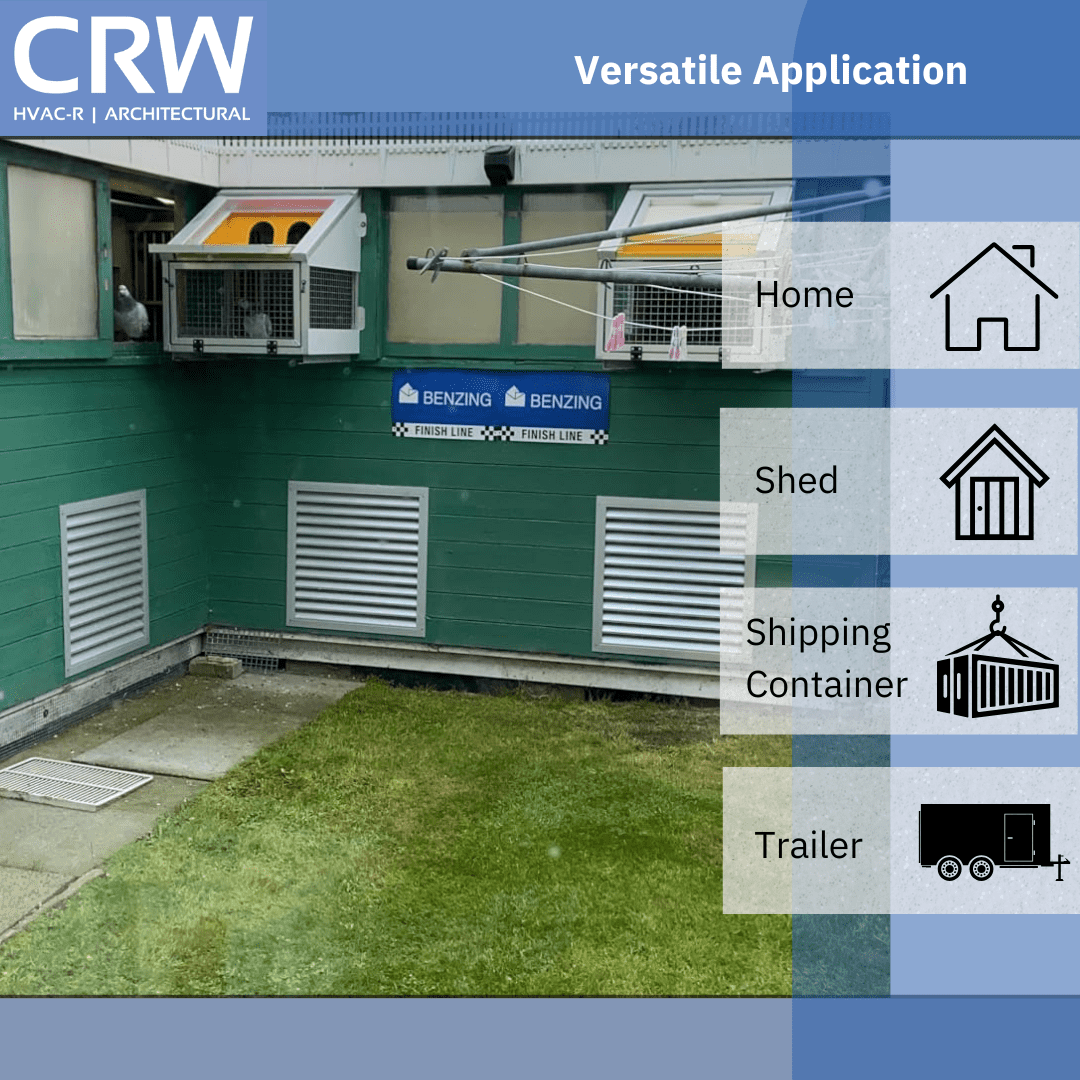 CRW
HVAC-R | ARCHITECTURAL

Versatile Application

BENZING BENZING
FINISH LINE FINISH LINE

Home

Shed

Shipping Container

Trailer